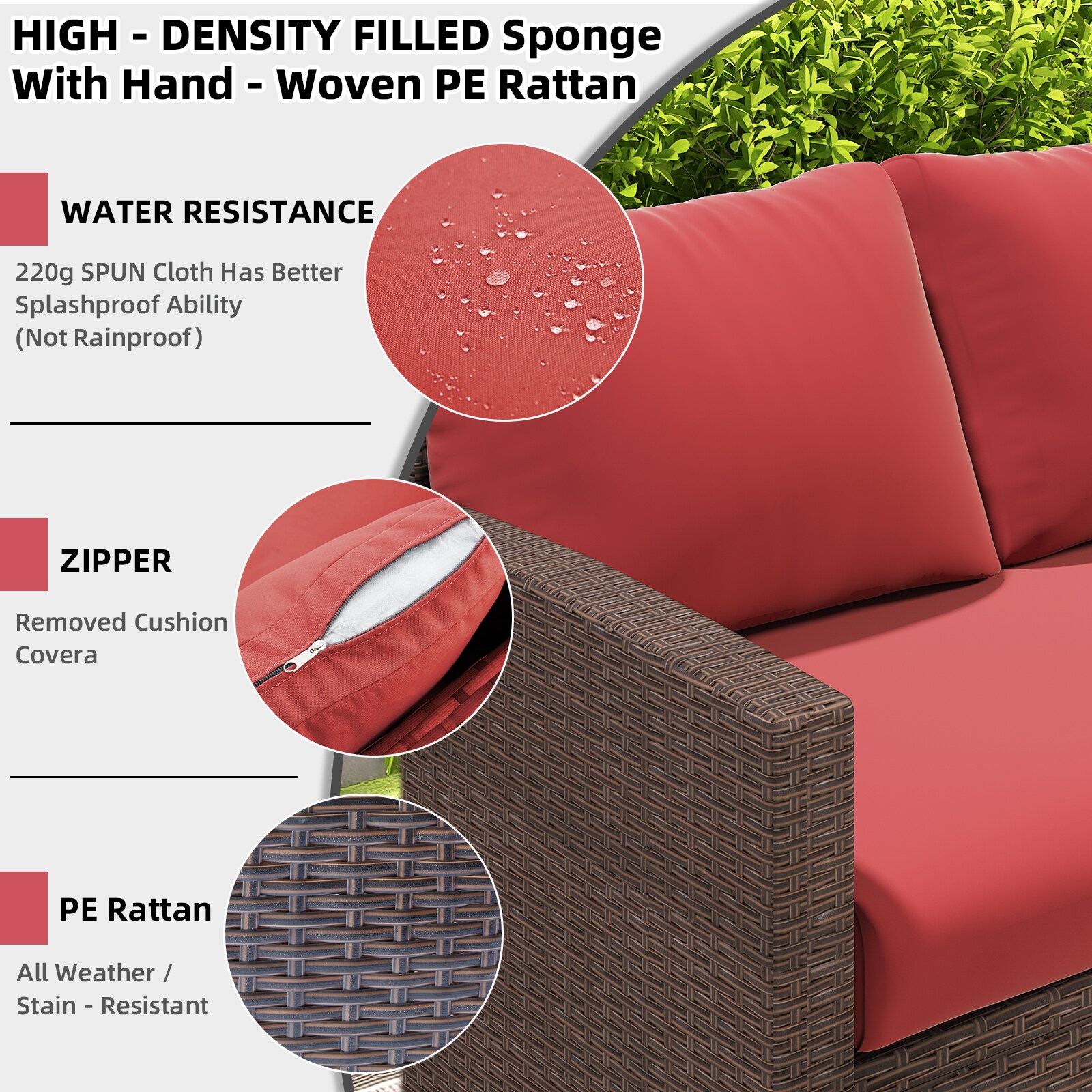 HIGH - DENSITY FILLED Sponge With Hand - Woven PE Rattan

WATER RESISTANCE

220g SPUN Cloth Has Better Splashproof Ability (Not Rainproof)

ZIPPER

Removed Cushion Covera

PE Rattan

All Weather / Stain - Resistant